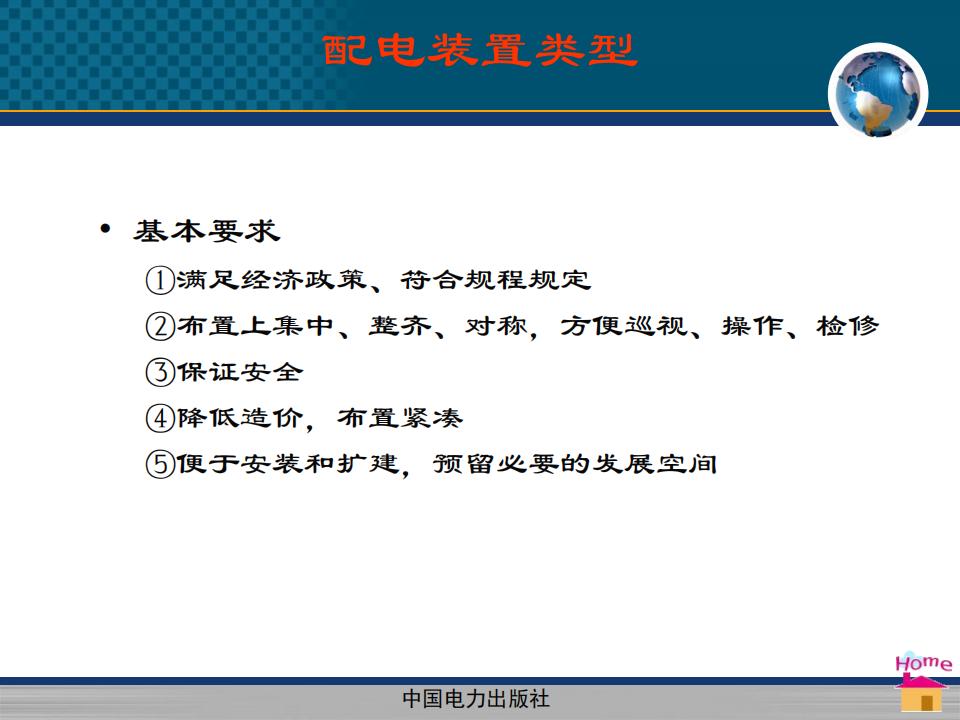 配电装置类型

• 基本要求

①满足经济政策、符合规程规定

②布置上集中、整齐、对称，方便巡视、操作、检修

③保证安全

④降低造价，布置紧凑

⑤便于安装和扩建，预留必要的发展空间

Home

中国电力出版社